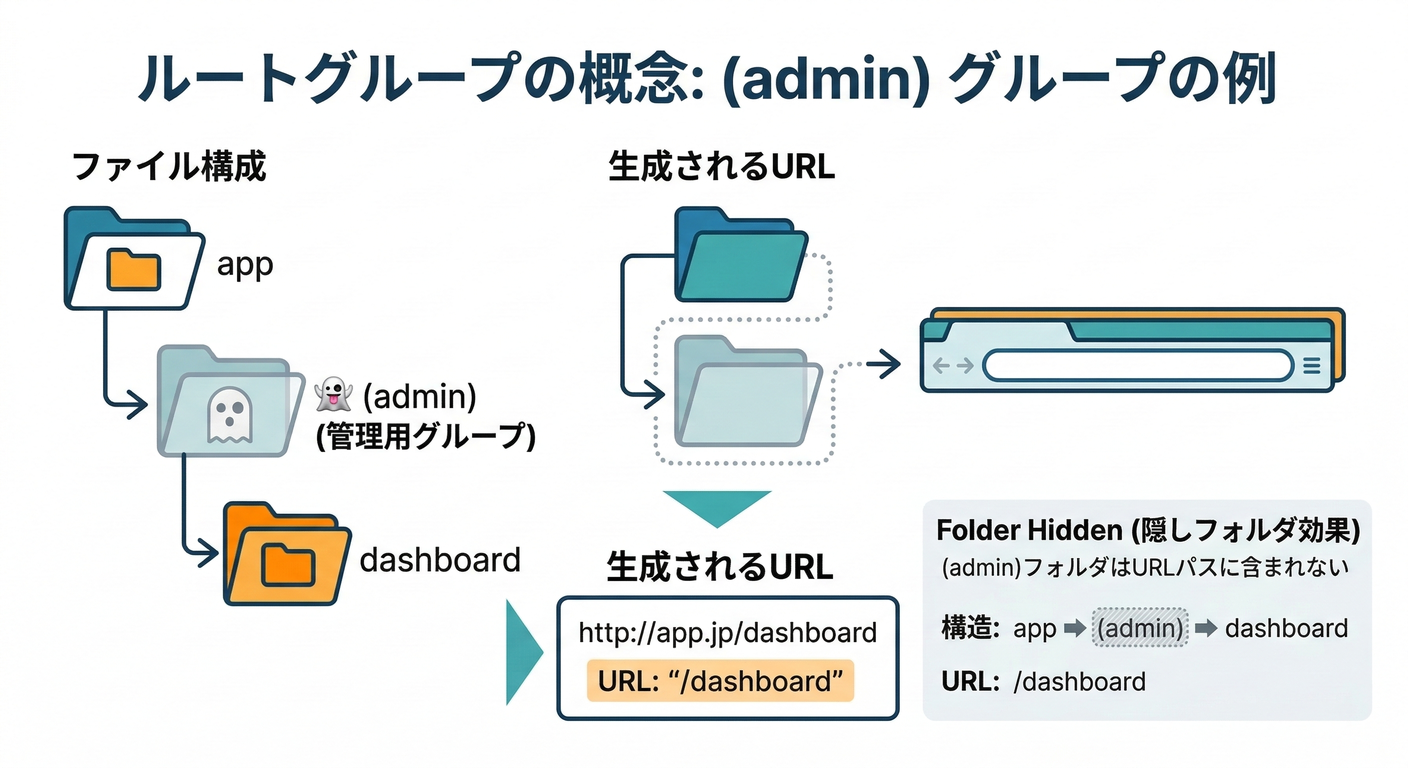 ルートグループの概念: (admin) グループの例

ファイル構成

app

👻 (admin)
(管理用グループ)

dashboard

生成されるURL

生成されるURL

http://app.jp/dashboard

URL: “/dashboard”

Folder Hidden (隠しフォルダ効果)
(admin)フォルダはURLパスに含まれない

構造: app ➡ (admin) ➡ dashboard

URL: /dashboard